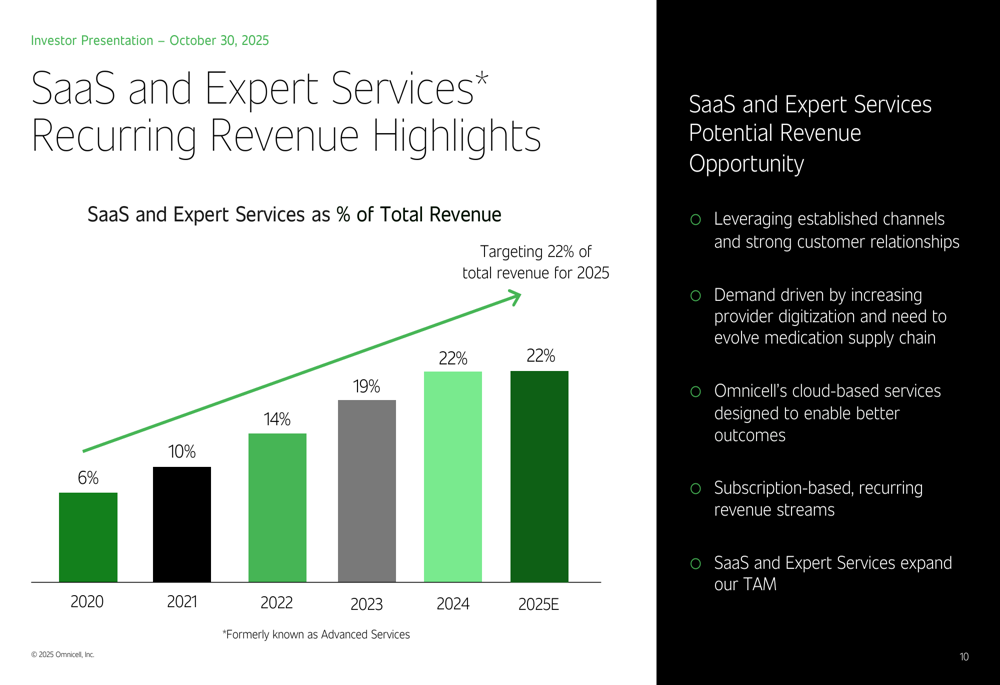 Investor Presentation – October 30, 2025

SaaS and Expert Services* Recurring Revenue Highlights

SaaS and Expert Services as % of Total Revenue

Targeting 22% of total revenue for 2025

6%
10%
14%
19%
22%
22%

2020
2021
2022
2023
2024
2025E

*Formerly known as Advanced Services

© 2025 Omnicell, Inc.

SaaS and Expert Services Potential Revenue Opportunity

Leveraging established channels and strong customer relationships

Demand driven by increasing provider digitization and need to evolve medication supply chain

Omnicell's cloud-based services designed to enable better outcomes

Subscription-based, recurring revenue streams

SaaS and Expert Services expand our TAM

10